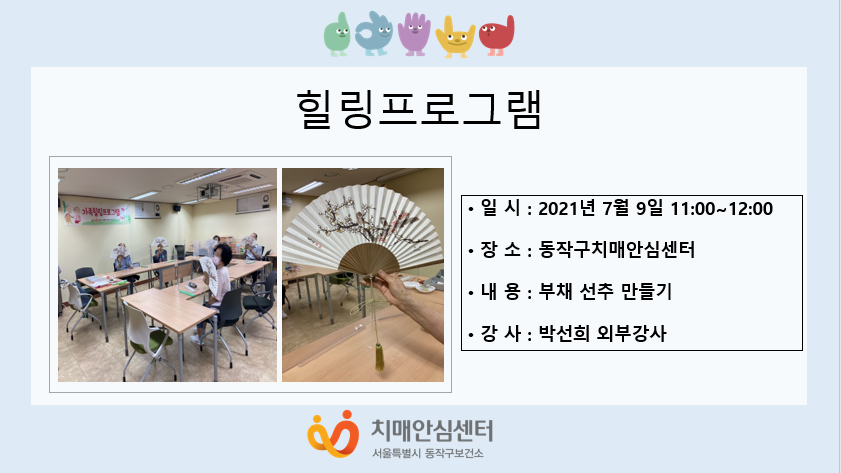 힐링프로그램

가족힐링프로그램

• 일 시 : 2021년 7월 9일 11:00~12:00

• 장 소 : 동작구치매안심센터

• 내 용 : 부채 선추 만들기

• 강 사 : 박선희 외부강사

치매안심센터
서울특별시 동작구보건소